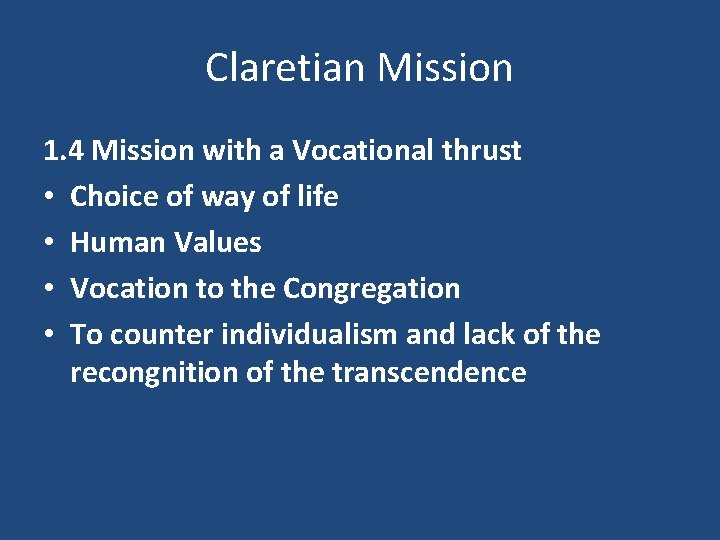 Claretian Mission

1.4 Mission with a Vocational thrust
• Choice of way of life
• Human Values
• Vocation to the Congregation
• To counter individualism and lack of the recongnition of the transcendence